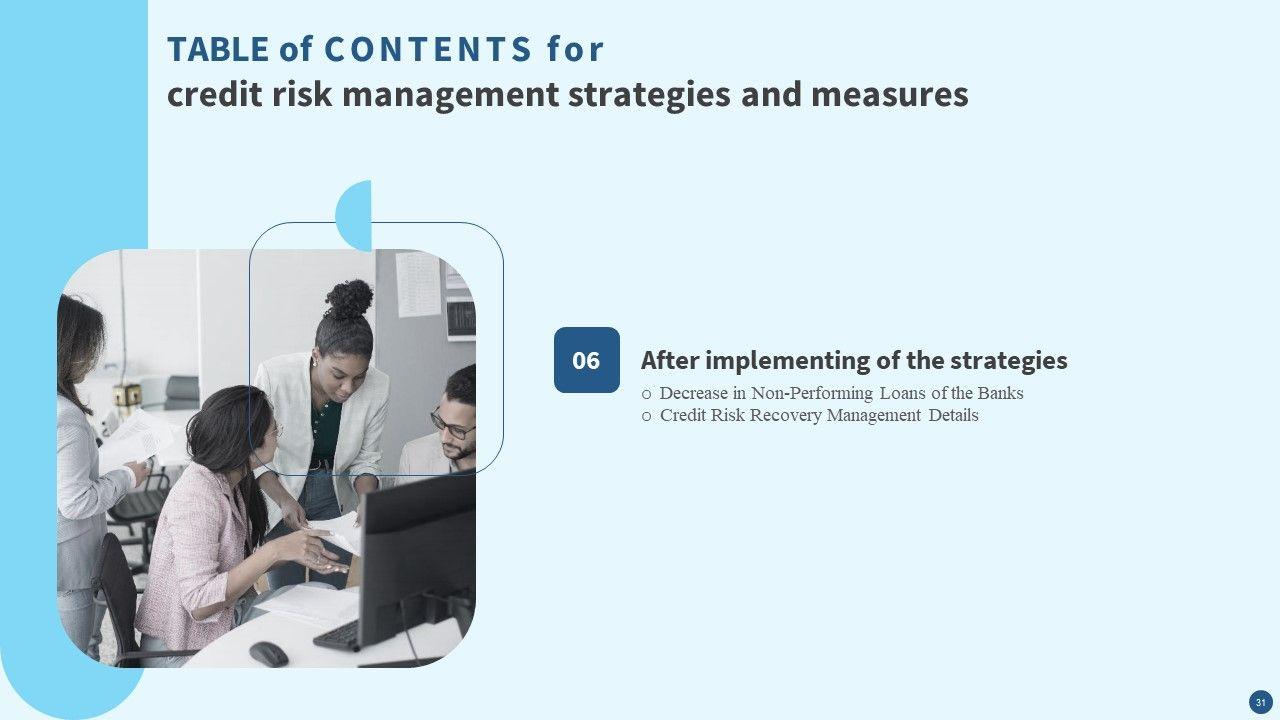 TABLE of CONTENTS for
credit risk management strategies and measures

06

After implementing of the strategies

o Decrease in Non-Performing Loans of the Banks
o Credit Risk Recovery Management Details

31